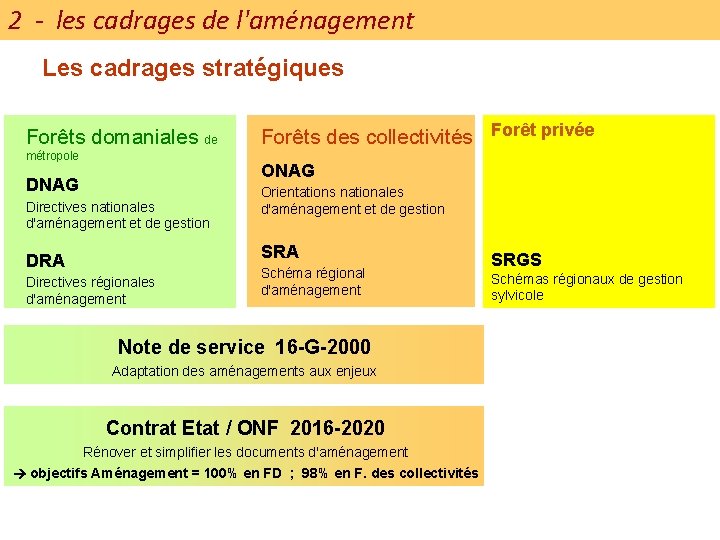 2 - les cadrages de l'aménagement

Les cadrages stratégiques

Forêts domaniales de métropole

DNAG
Directives nationales d'aménagement et de gestion

DRA
Directives régionales d'aménagement

Forêts des collectivités

ONAG
Orientations nationales d'aménagement et de gestion

SRA
Schéma régional d'aménagement

Forêt privée

SRGS
Schémas régionaux de gestion sylvicole

Note de service 16-G-2000
Adaptation des aménagements aux enjeux

Contrat Etat / ONF 2016-2020
Rénover et simplifier les documents d'aménagement
→ objectifs Aménagement = 100% en FD ; 98% en F. des collectivités